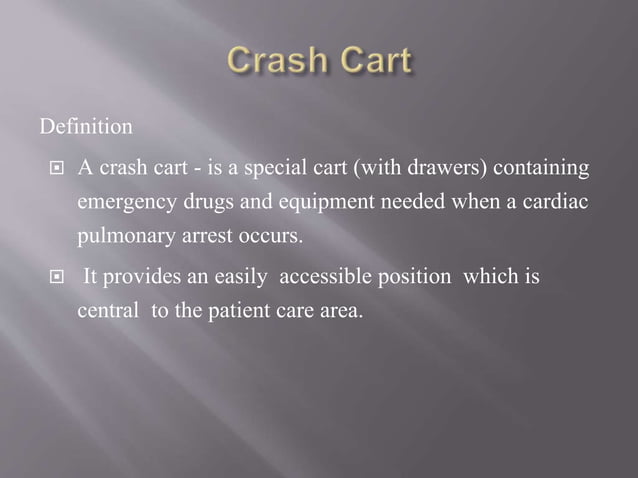 Crash Cart

Definition

A crash cart - is a special cart (with drawers) containing emergency drugs and equipment needed when a cardiac pulmonary arrest occurs.

It provides an easily accessible position which is central to the patient care area.